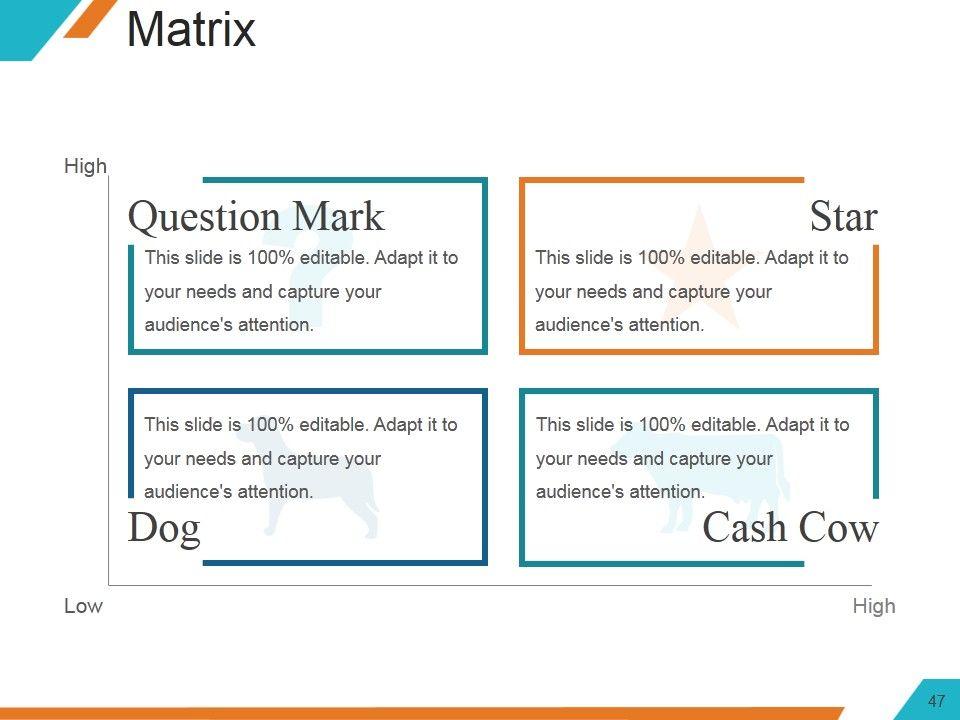 Matrix

High

Question Mark
This slide is 100% editable. Adapt it to your needs and capture your audience's attention.

Star
This slide is 100% editable. Adapt it to your needs and capture your audience's attention.

This slide is 100% editable. Adapt it to your needs and capture your audience's attention.
Dog

This slide is 100% editable. Adapt it to your needs and capture your audience's attention.
Cash Cow

Low

High

47